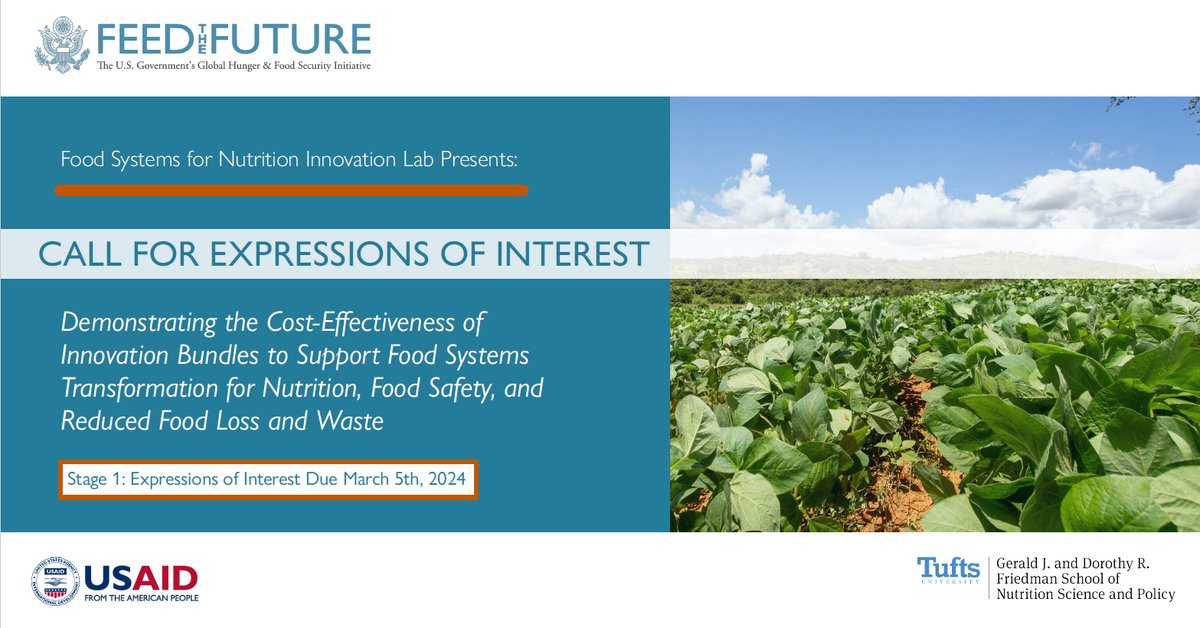 FEED THE FUTURE
The U.S. Government's Global Hunger & Food Security Initiative

Food Systems for Nutrition Innovation Lab Presents:

CALL FOR EXPRESSIONS OF INTEREST

Demonstrating the Cost-Effectiveness of Innovation Bundles to Support Food Systems Transformation for Nutrition, Food Safety, and Reduced Food Loss and Waste

Stage 1: Expressions of Interest Due March 5th, 2024

USAID
FROM THE AMERICAN PEOPLE

Tufts UNIVERSITY
Gerald J. and Dorothy R. Friedman School of Nutrition Science and Policy